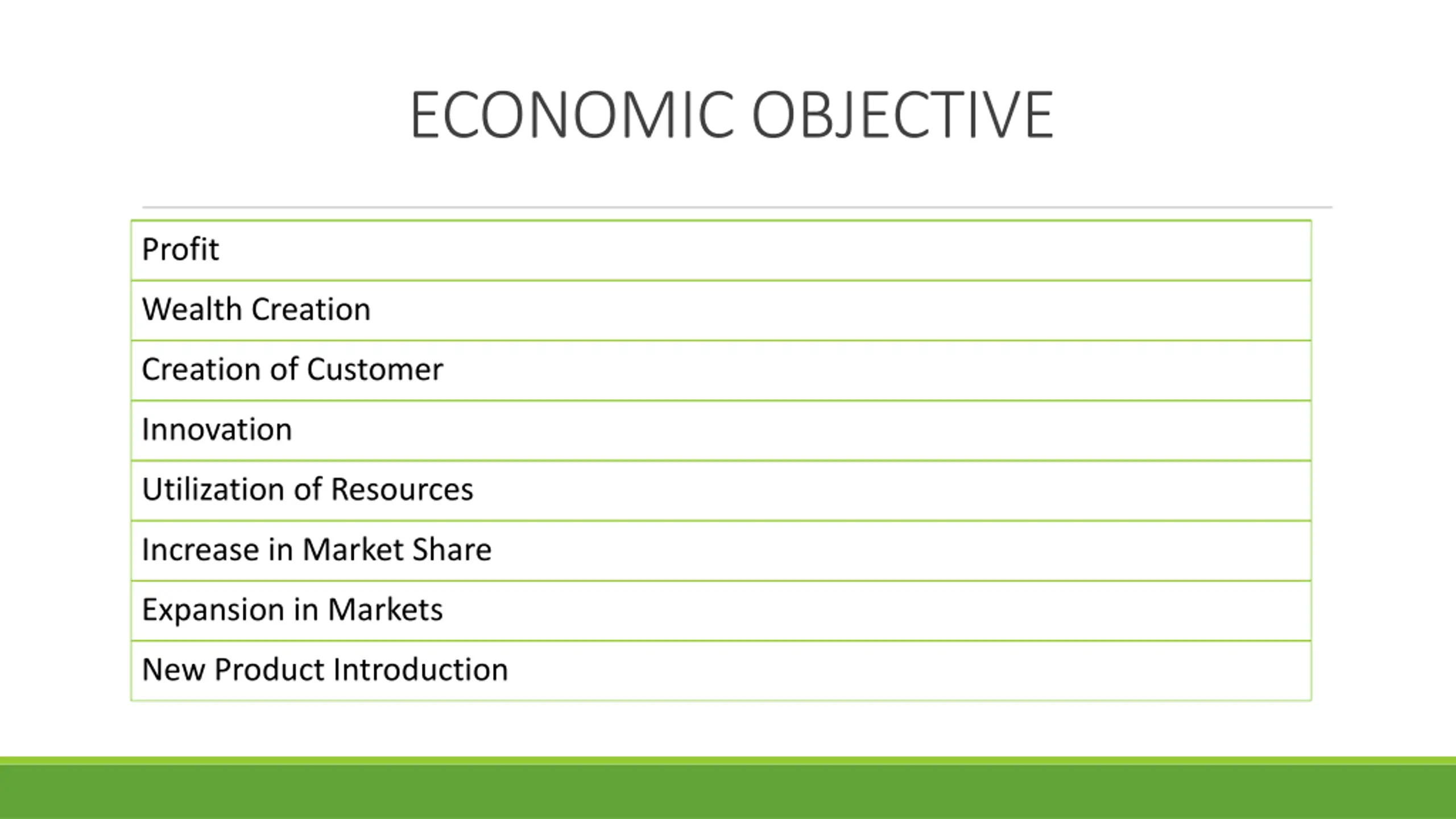 ECONOMIC OBJECTIVE

Profit

Wealth Creation

Creation of Customer

Innovation

Utilization of Resources

Increase in Market Share

Expansion in Markets

New Product Introduction